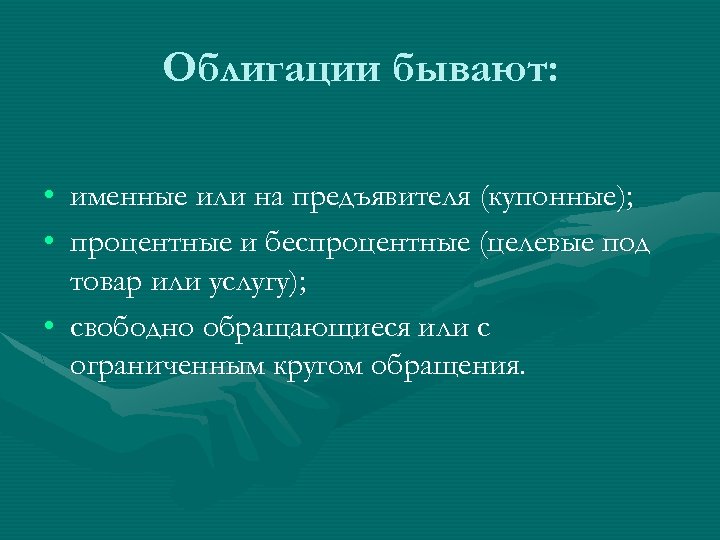 Облигации бывают:

• именные или на предъявителя (купонные);
• процентные и беспроцентные (целевые под товар или услугу);
• свободно обращающиеся или с ограниченным кругом обращения.